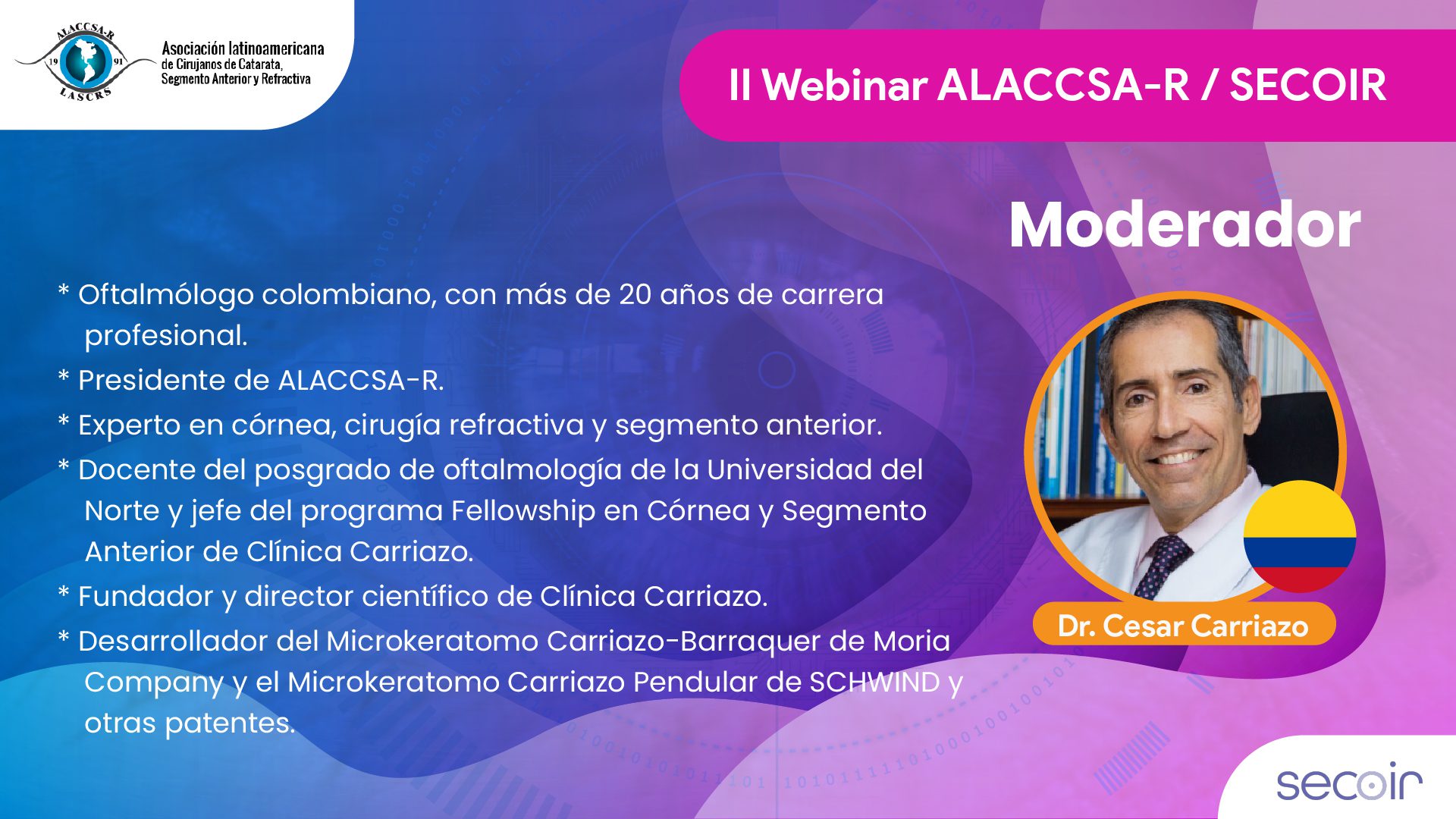 ALACCSA-R
19 91
LASCRS
Asociación latinoamericana de Cirujanos de Catarata, Segmento Anterior y Refractiva

II Webinar ALACCSA-R / SECOIR

Moderador

* Oftalmólogo colombiano, con más de 20 años de carrera profesional.

* Presidente de ALACCSA-R.

* Experto en córnea, cirugía refractiva y segmento anterior.

* Docente del posgrado de oftalmología de la Universidad del Norte y jefe del programa Fellowship en Córnea y Segmento Anterior de Clínica Carriazo.

* Fundador y director científico de Clínica Carriazo.

* Desarrollador del Microkeratomo Carriazo-Barraquer de Moria Company y el Microkeratomo Carriazo Pendular de SCHWIND y otras patentes.

Dr. Cesar Carriazo

secoir